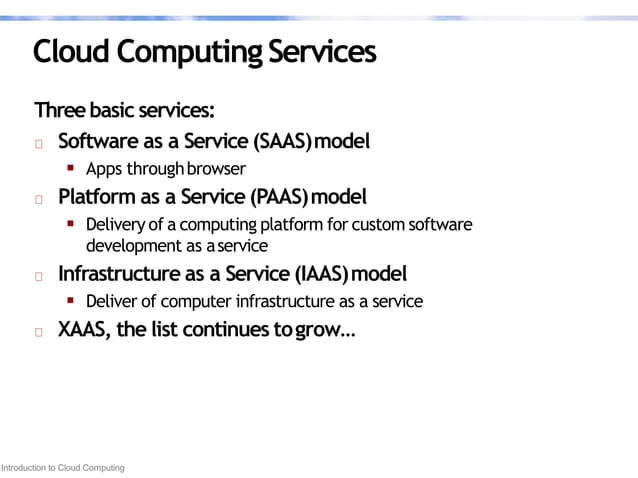 Cloud Computing Services

Three basic services:

- Software as a Service (SAAS) model
  - Apps through browser
- Platform as a Service (PAAS) model
  - Delivery of a computing platform for custom software development as a service
- Infrastructure as a Service (IAAS) model
  - Deliver of computer infrastructure as a service
- XAAS, the list continues to grow…

Introduction to Cloud Computing